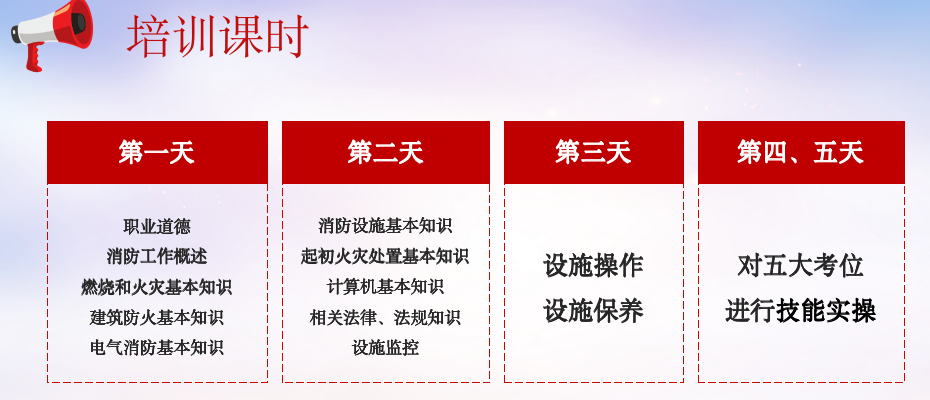 培训课时

第一天

职业道德
消防工作概述
燃烧和火灾基本知识
建筑防火基本知识
电气消防基本知识

第二天

消防设施基本知识
起初火灾处置基本知识
计算机基本知识
相关法律、法规知识
设施监控

第三天

设施操作
设施保养

第四、五天

对五大考位
进行技能实操